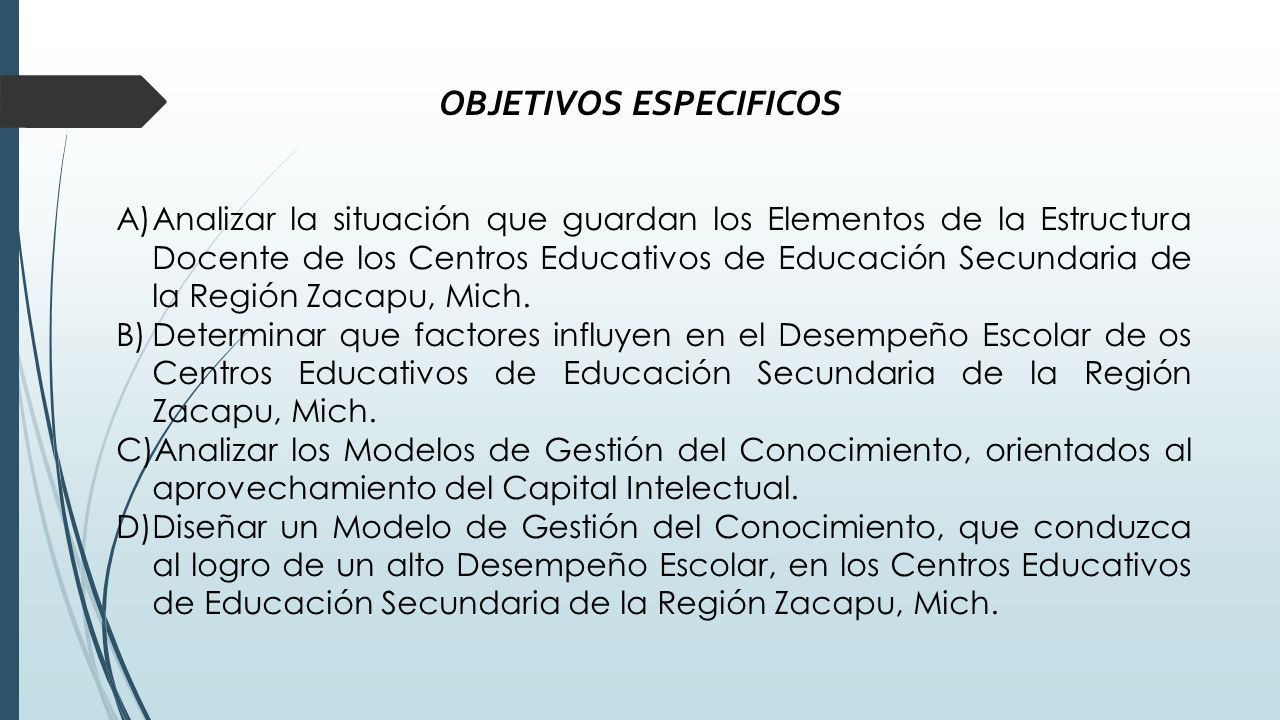 OBJETIVOS ESPECIFICOS

A) Analizar la situación que guardan los Elementos de la Estructura Docente de los Centros Educativos de Educación Secundaria de la Región Zacapu, Mich.
B) Determinar que factores influyen en el Desempeño Escolar de os Centros Educativos de Educación Secundaria de la Región Zacapu, Mich.
C) Analizar los Modelos de Gestión del Conocimiento, orientados al aprovechamiento del Capital Intelectual.
D) Diseñar un Modelo de Gestión del Conocimiento, que conduzca al logro de un alto Desempeño Escolar, en los Centros Educativos de Educación Secundaria de la Región Zacapu, Mich.